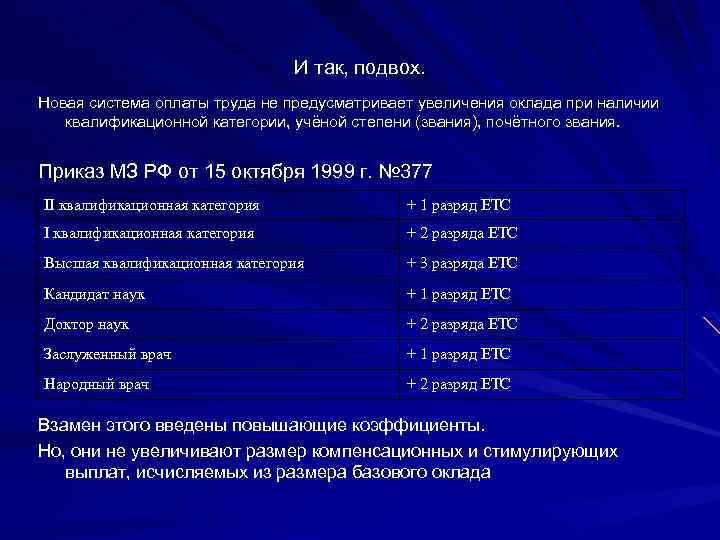 И так, подвох.

Новая система оплаты труда не предусматривает увеличения оклада при наличии квалификационной категории, учёной степени (звания), почётного звания.

Приказ МЗ РФ от 15 октября 1999 г. №377

| II квалификационная категория | + 1 разряд ЕТС |
|---|---|
| I квалификационная категория | + 2 разряда ЕТС |
| Высшая квалификационная категория | + 3 разряда ЕТС |
| Кандидат наук | + 1 разряд ЕТС |
| Доктор наук | + 2 разряда ЕТС |
| Заслуженный врач | + 1 разряд ЕТС |
| Народный врач | + 2 разряд ЕТС |

Взамен этого введены повышающие коэффициенты.

Но, они не увеличивают размер компенсационных и стимулирующих выплат, исчисляемых из размера базового оклада